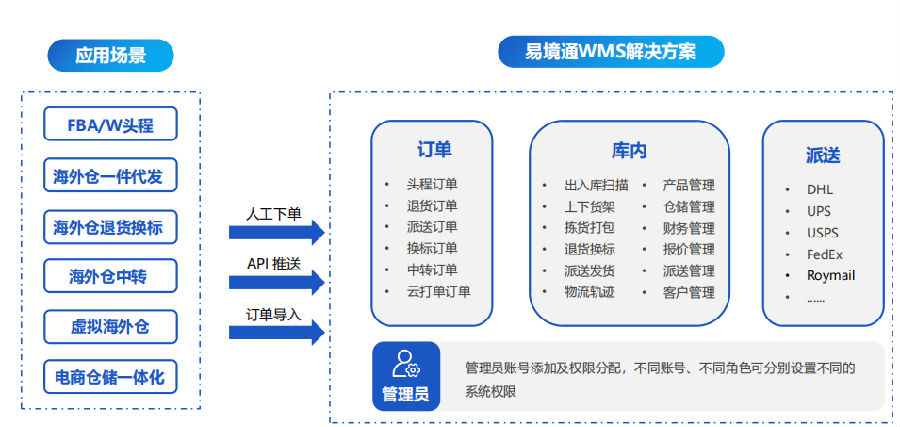 应用场景

FBA/W头程

海外仓一件代发

海外仓退货换标

海外仓中转

虚拟海外仓

电商仓储一体化

人工下单

API 推送

订单导入

易境通WMS解决方案

订单

• 头程订单
• 退货订单
• 派送订单
• 换标订单
• 中转订单
• 云打单订单

库内

• 出入库扫描
• 上下货架
• 拣货打包
• 退货换标
• 派送发货
• 物流轨迹

• 产品管理
• 仓储管理
• 财务管理
• 报价管理
• 派送管理
• 客户管理

派送

• DHL
• UPS
• USPS
• FedEx
• Roymail
• ......

管理员

管理员账号添加及权限分配，不同账号、不同角色可分别设置不同的系统权限